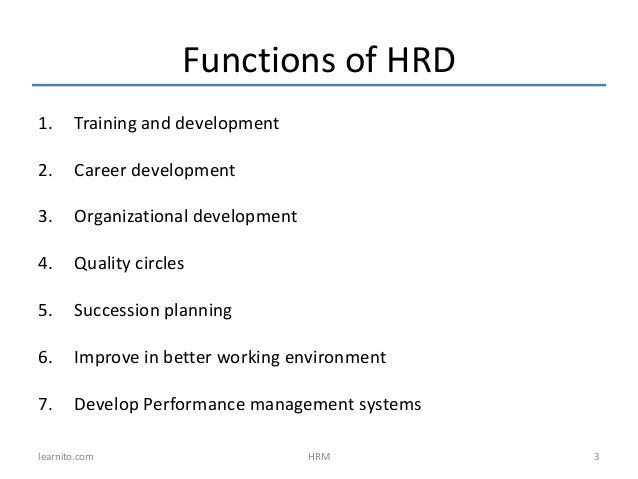 Functions of HRD

1. Training and development

2. Career development

3. Organizational development

4. Quality circles

5. Succession planning

6. Improve in better working environment

7. Develop Performance management systems

learnito.com HRM 3